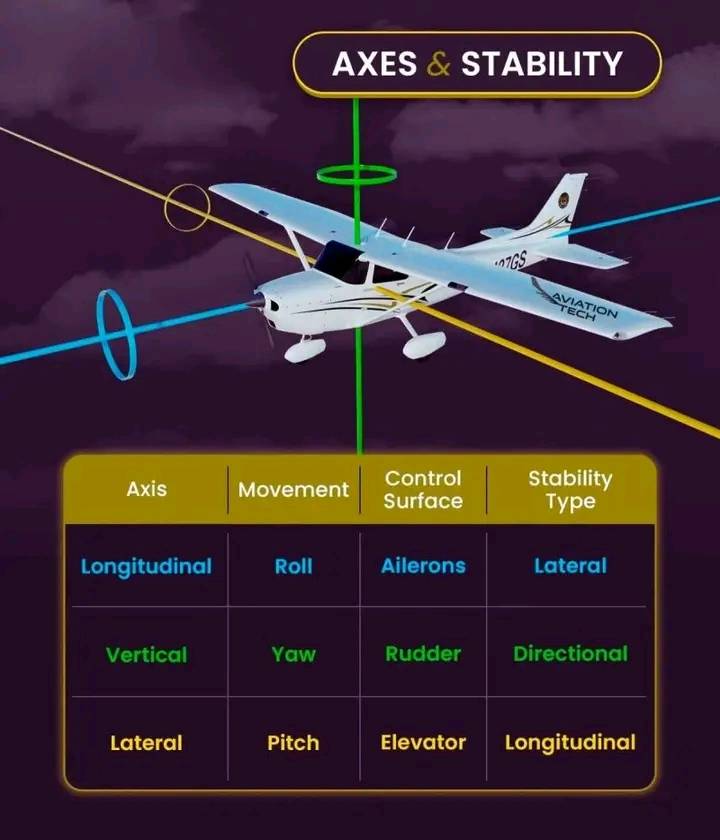 AXES & STABILITY

07GS

AVIATION TECH

| Axis | Movement | Control Surface | Stability Type |
|---|---|---|---|
| Longitudinal | Roll | Ailerons | Lateral |
| Vertical | Yaw | Rudder | Directional |
| Lateral | Pitch | Elevator | Longitudinal |